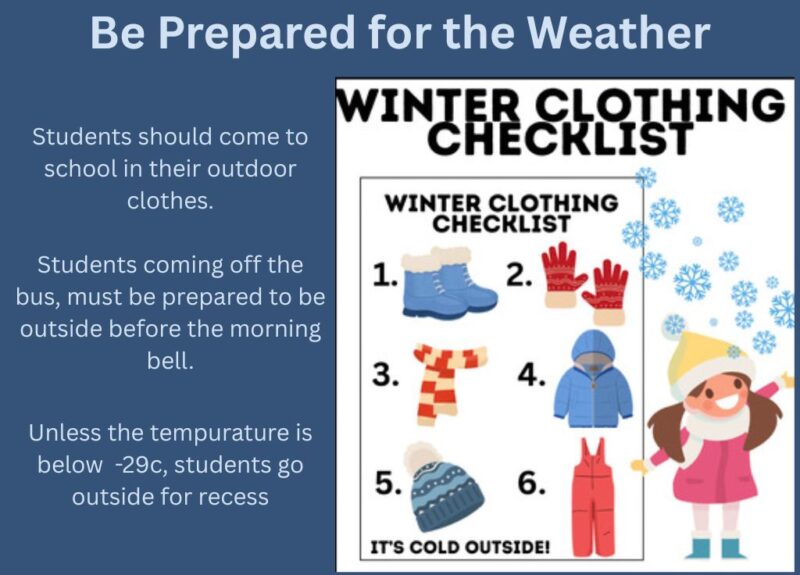 Be Prepared for the Weather

Students should come to school in their outdoor clothes.

Students coming off the bus, must be prepared to be outside before the morning bell.

Unless the tempurature is below -29c, students go outside for recess

WINTER CLOTHING CHECKLIST

WINTER CLOTHING CHECKLIST

1.
2.
3.
4.
5.
6.

IT'S COLD OUTSIDE!